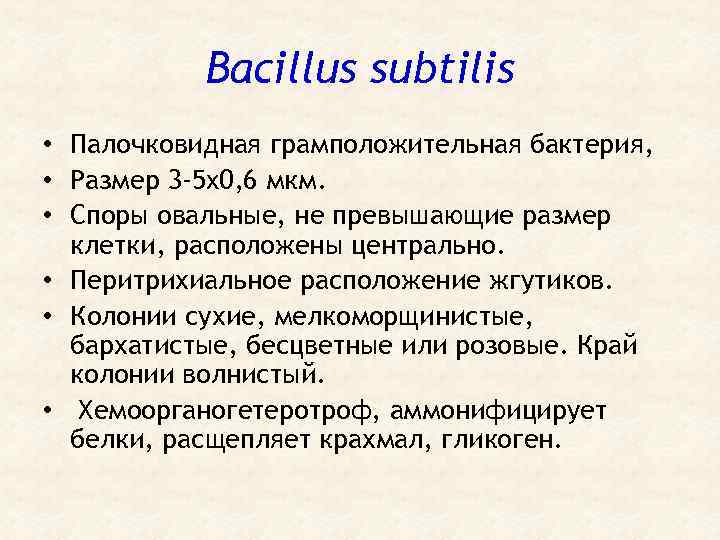 Bacillus subtilis

• Палочковидная грамположительная бактерия,
• Размер 3-5х0,6 мкм.
• Споры овальные, не превышающие размер клетки, расположены центрально.
• Перитрихиальное расположение жгутиков.
• Колонии сухие, мелкоморщинистые, бархатистые, бесцветные или розовые. Край колонии волнистый.
• Хемоорганогетеротроф, аммонифицирует белки, расщепляет крахмал, гликоген.